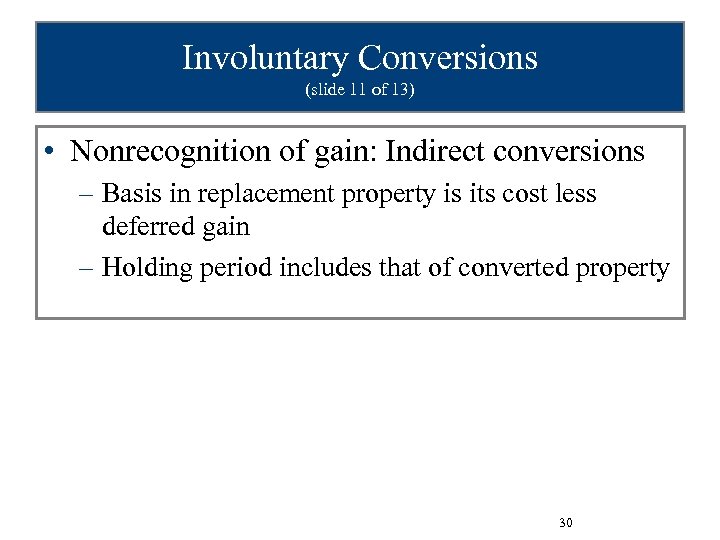 Involuntary Conversions
(slide 11 of 13)

• Nonrecognition of gain: Indirect conversions
– Basis in replacement property is its cost less deferred gain
– Holding period includes that of converted property

30